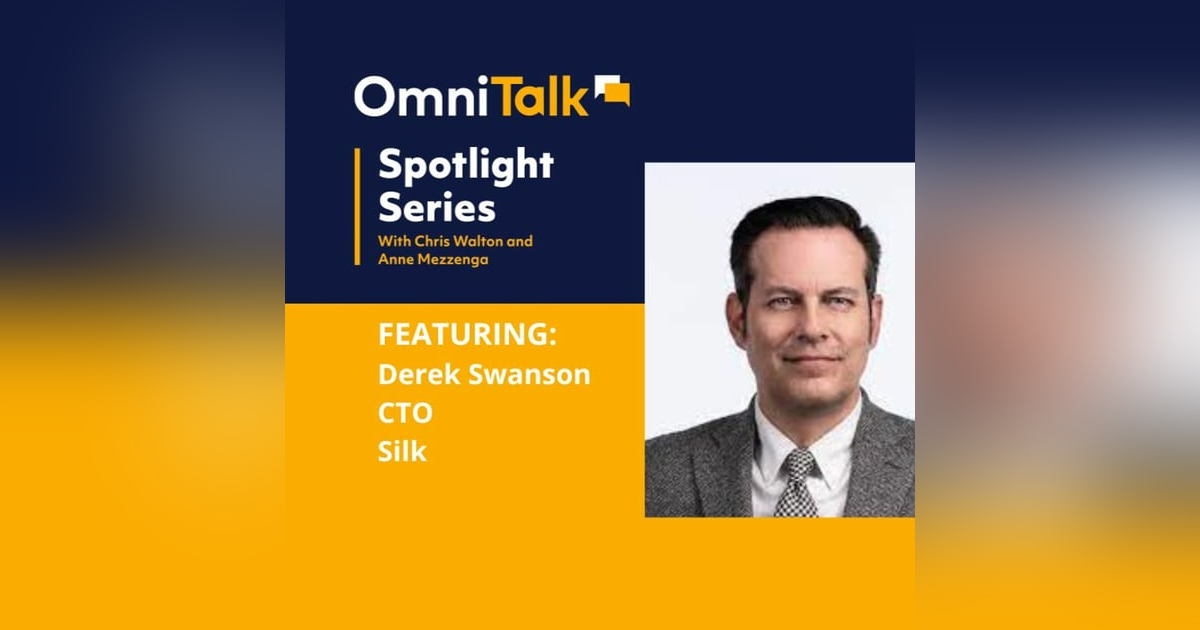 OmniTalk

Spotlight Series
With Chris Walton and Anne Mezzenga

FEATURING:
Derek Swanson
CTO
Silk